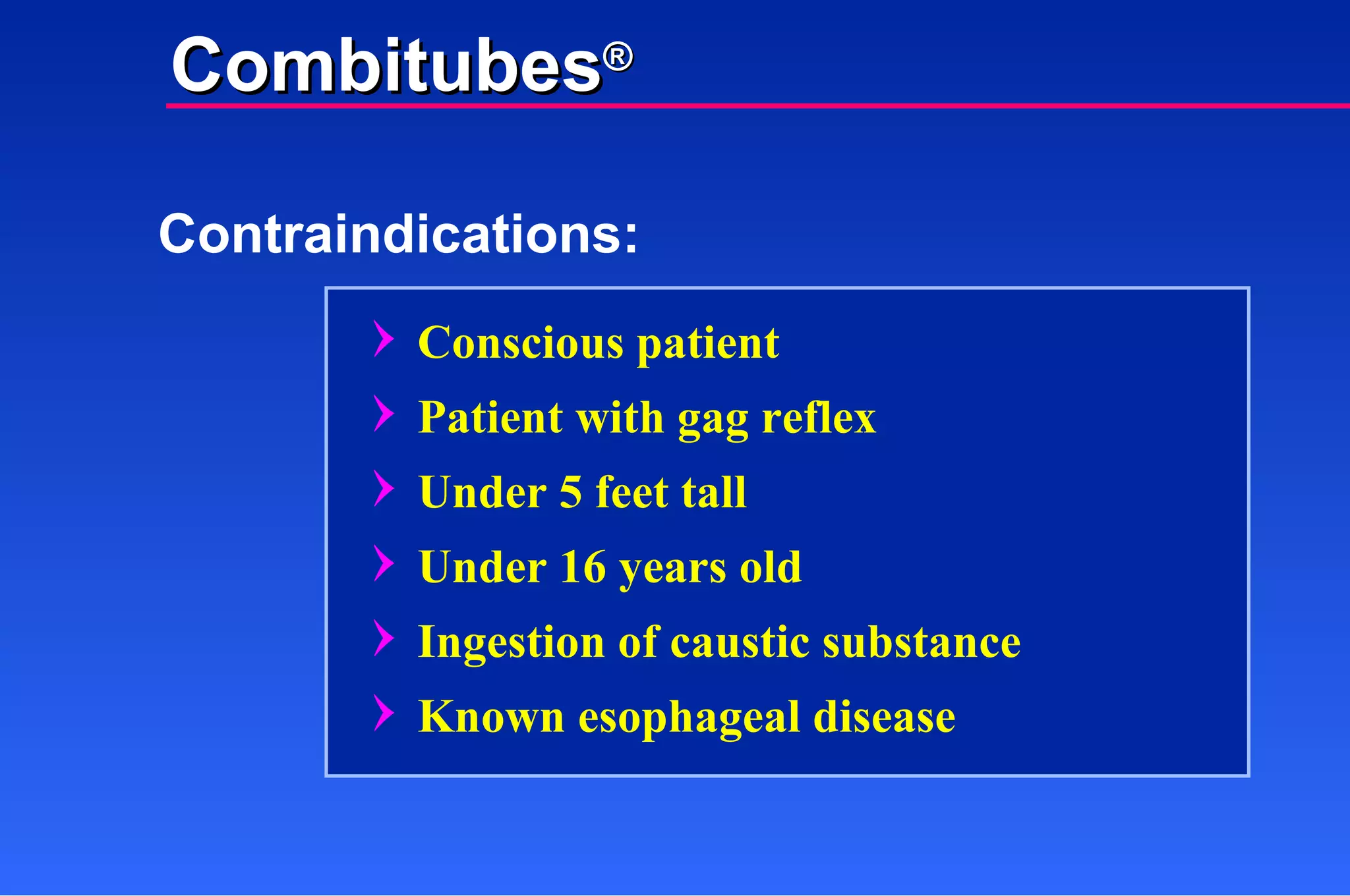 Combitubes®

Contraindications:

› Conscious patient
› Patient with gag reflex
› Under 5 feet tall
› Under 16 years old
› Ingestion of caustic substance
› Known esophageal disease